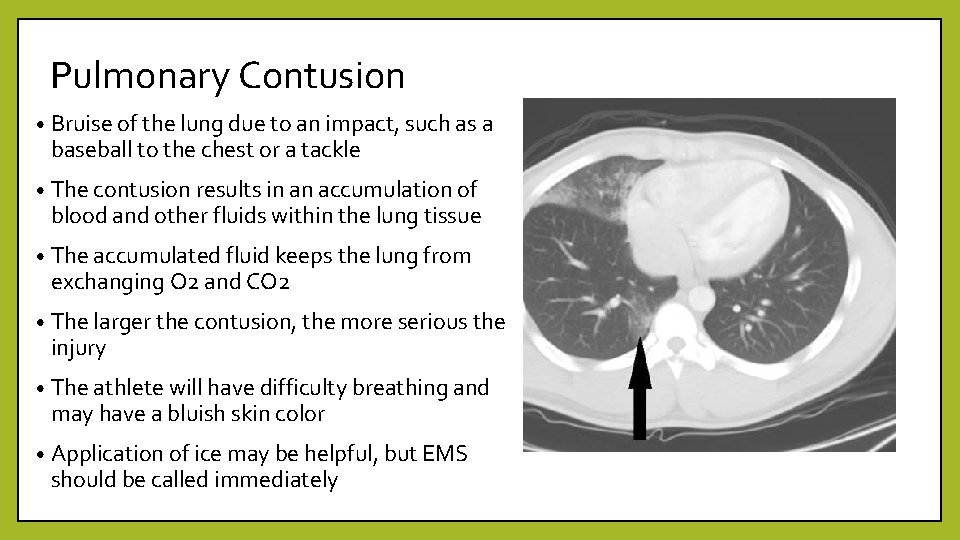 Pulmonary Contusion

• Bruise of the lung due to an impact, such as a baseball to the chest or a tackle

• The contusion results in an accumulation of blood and other fluids within the lung tissue

• The accumulated fluid keeps the lung from exchanging O2 and CO2

• The larger the contusion, the more serious the injury

• The athlete will have difficulty breathing and may have a bluish skin color

• Application of ice may be helpful, but EMS should be called immediately